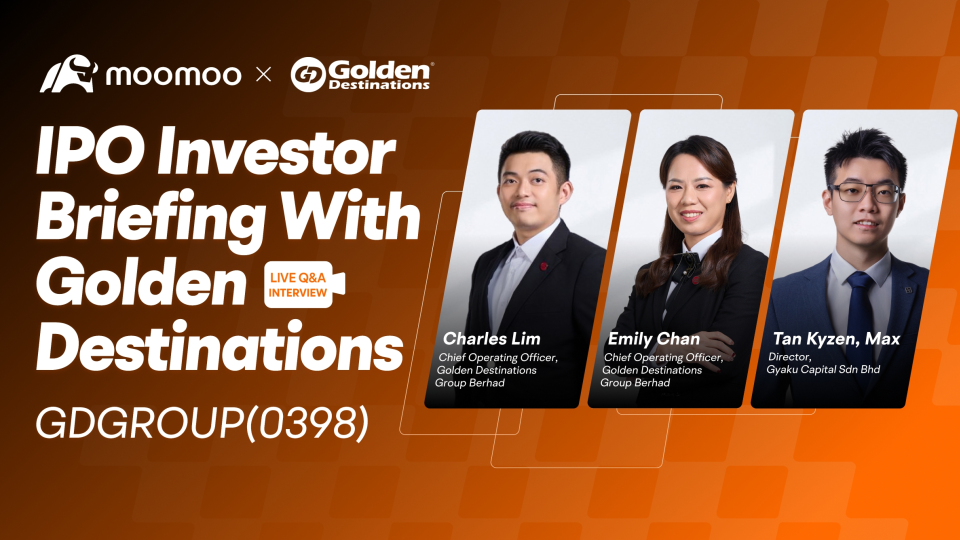 moomoo × Golden Destinations

IPO Investor Briefing With Golden Destinations

LIVE Q&A INTERVIEW

GDGROUP(0398)

Charles Lim
Chief Operating Officer, Golden Destinations Group Berhad

Emily Chan
Chief Operating Officer, Golden Destinations Group Berhad

Tan Kyzen, Max
Director, Gyaku Capital Sdn Bhd